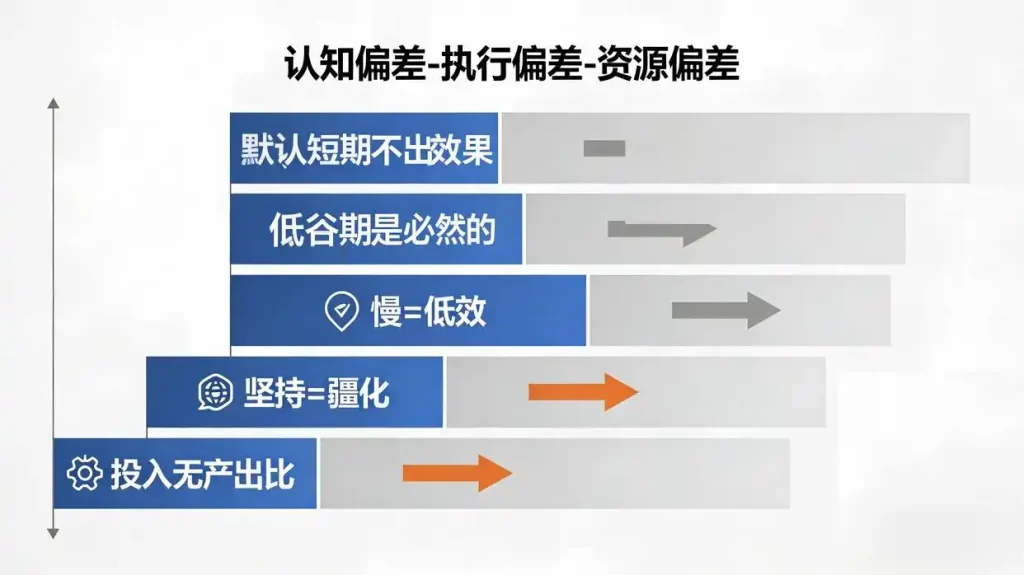 认知偏差-执行偏差-资源偏差

默认短期不出效果

低谷期是必然的

慢=低效

坚持=疆化

投入无产出比